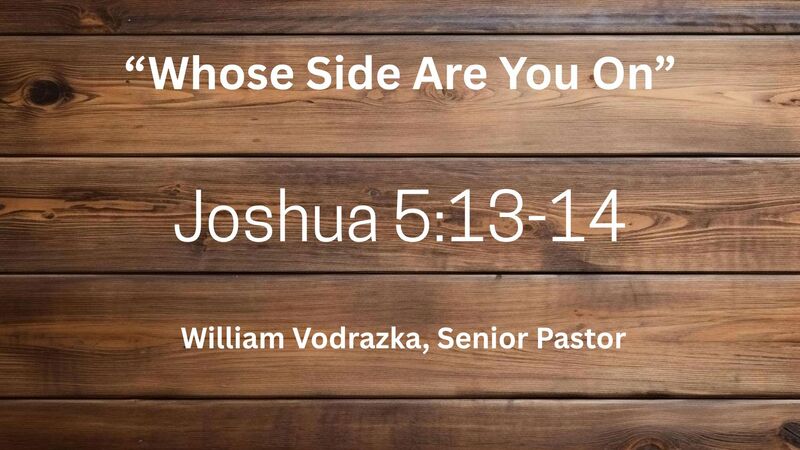 “Whose Side Are You On”

Joshua 5:13-14

William Vodrazka, Senior Pastor